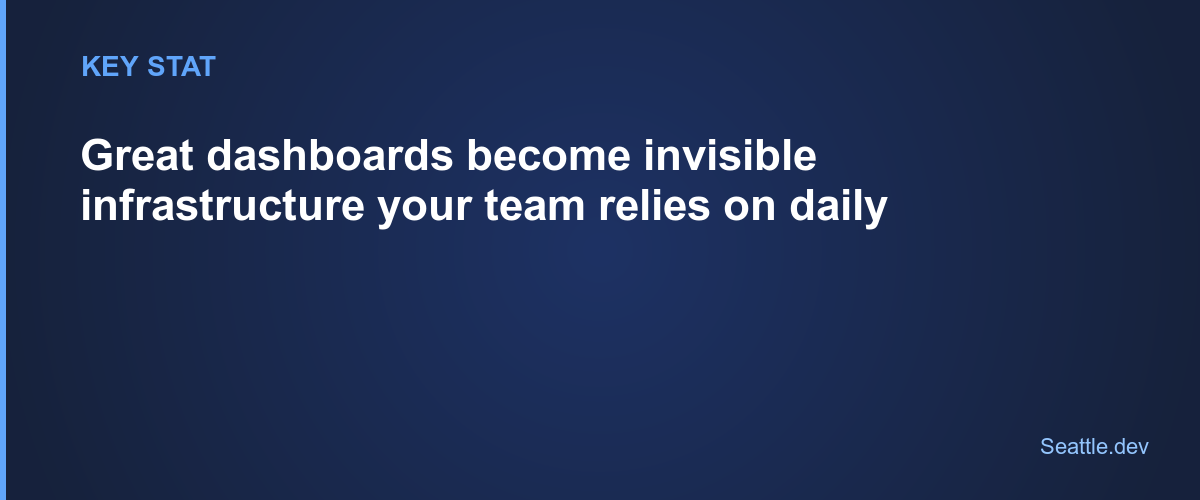 KEY STAT

Great dashboards become invisible infrastructure your team relies on daily

Seattle.dev